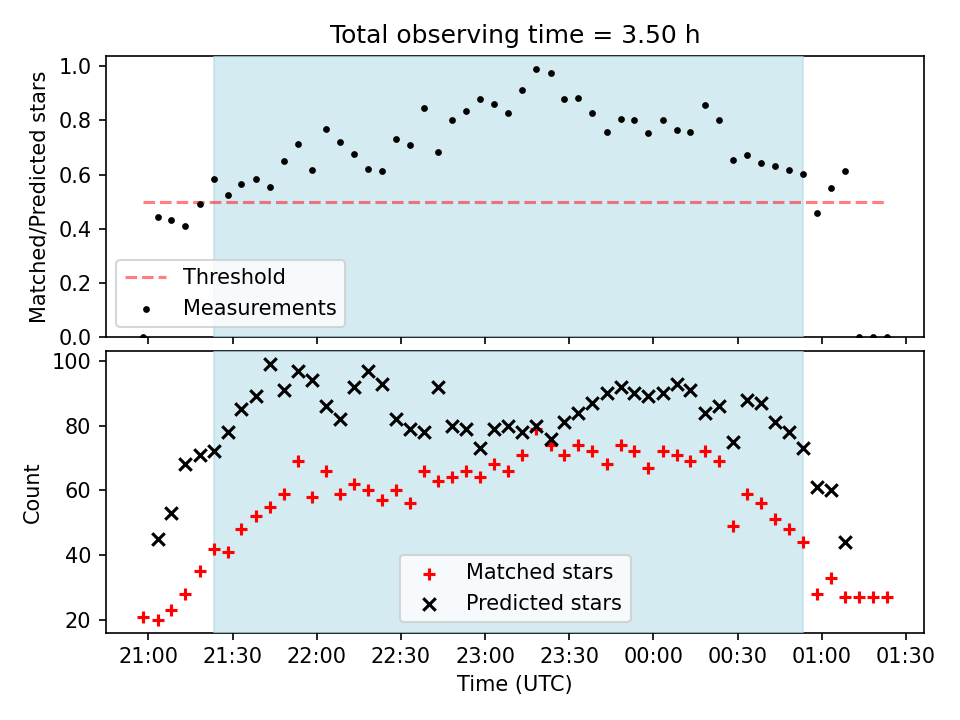 Total observing time = 3.50 h

Matched/Predicted stars

1.0
0.8
0.6
0.4
0.2
0.0

Threshold
Measurements

Count

100
80
60
40
20

Matched stars
Predicted stars

21:00
21:30
22:00
22:30
23:00
23:30
00:00
00:30
01:00
01:30

Time (UTC)